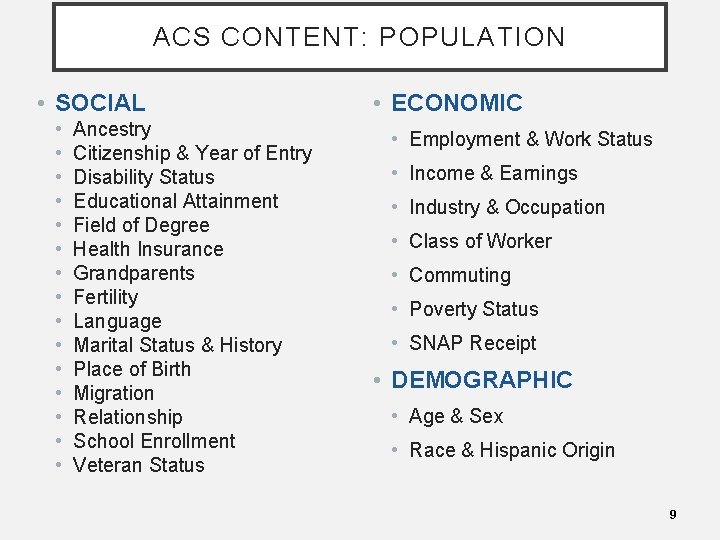 ACS CONTENT: POPULATION

• SOCIAL
• Ancestry
• Citizenship & Year of Entry
• Disability Status
• Educational Attainment
• Field of Degree
• Health Insurance
• Grandparents
• Fertility
• Language
• Marital Status & History
• Place of Birth
• Migration
• Relationship
• School Enrollment
• Veteran Status

• ECONOMIC
• Employment & Work Status
• Income & Earnings
• Industry & Occupation
• Class of Worker
• Commuting
• Poverty Status
• SNAP Receipt

• DEMOGRAPHIC
• Age & Sex
• Race & Hispanic Origin

9